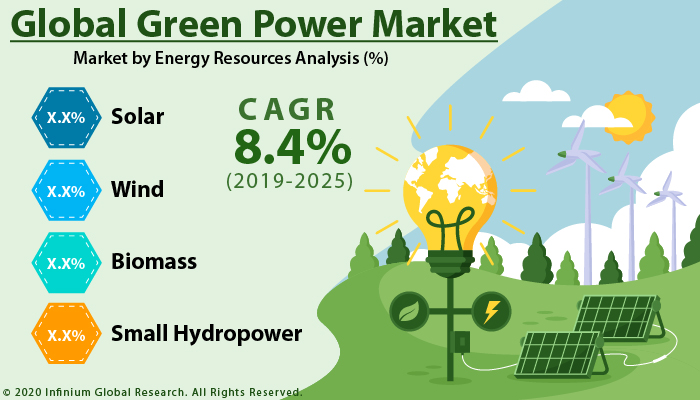 Global Green Power Market

Market by Energy Resources Analysis (%)

X.X% Solar

X.X% Wind

X.X% Biomass

X.X% Small Hydropower

CAGR
8.4%
(2019-2025)

© 2020 Infinium Global Research. All Rights Reserved.